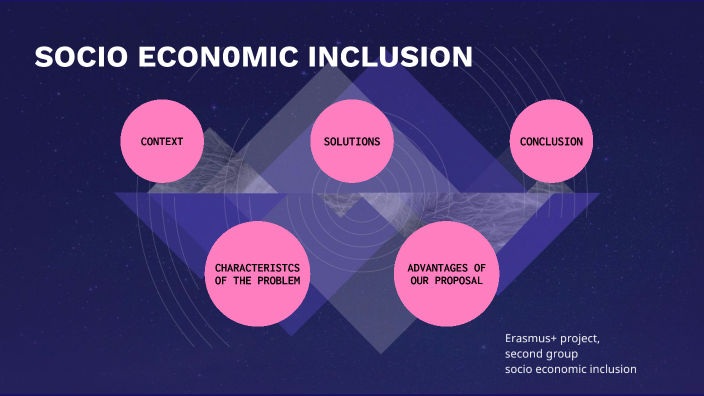 SOCIO ECON0MIC INCLUSION

CONTEXT

SOLUTIONS

CONCLUSION

CHARACTERISTCS OF THE PROBLEM

ADVANTAGES OF OUR PROPOSAL

Erasmus+ project,
second group
socio economic inclusion